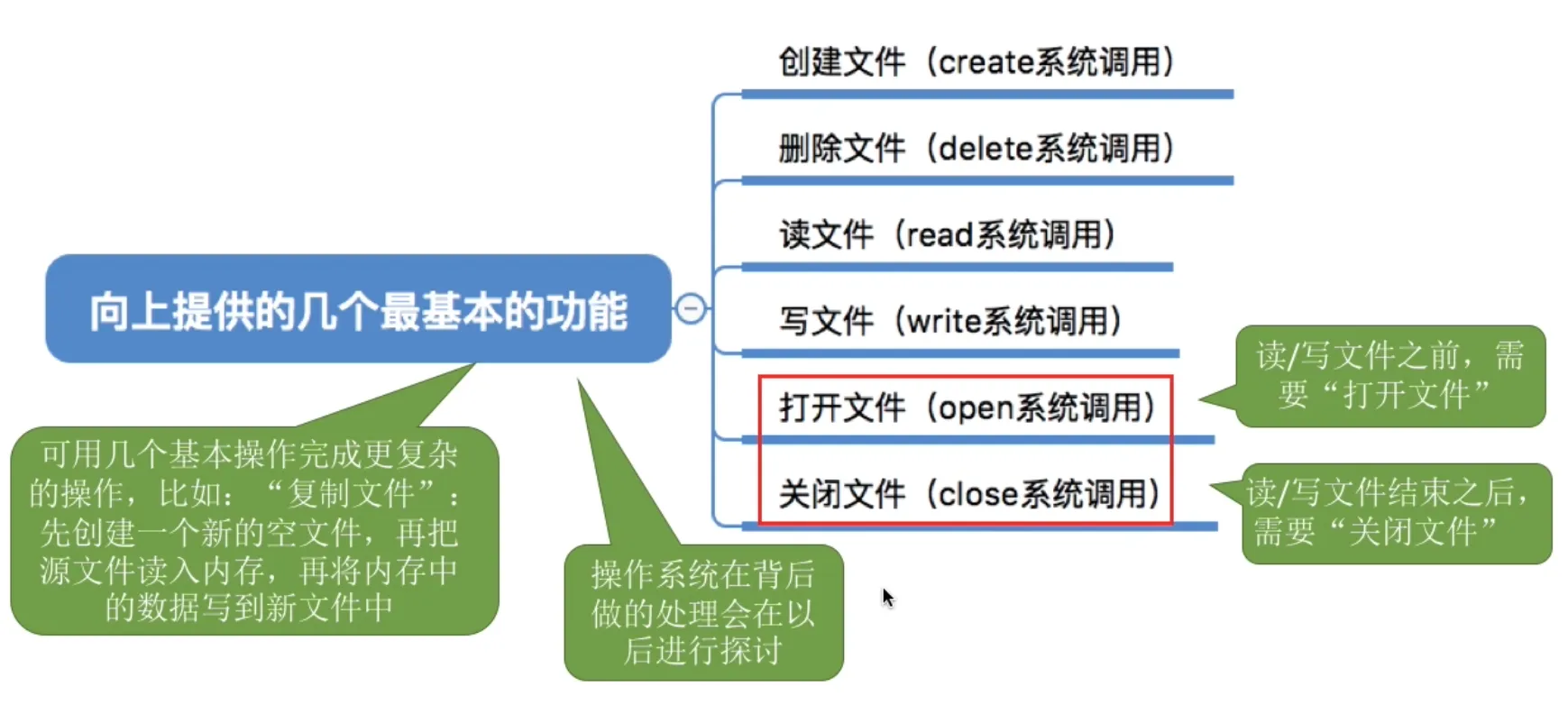 向上提供的几个最基本的功能

创建文件（create系统调用）

删除文件（delete系统调用）

读文件（read系统调用）

写文件（write系统调用）

打开文件（open系统调用）

关闭文件（close系统调用）

读/写文件之前，需要“打开文件”

读/写文件结束之后，需要“关闭文件”

可用几个基本操作完成更复杂的操作，比如：“复制文件”：先创建一个新的空文件，再把源文件读入内存，再将内存中的数据写到新文件中

操作系统在背后做的处理会在以后进行探讨